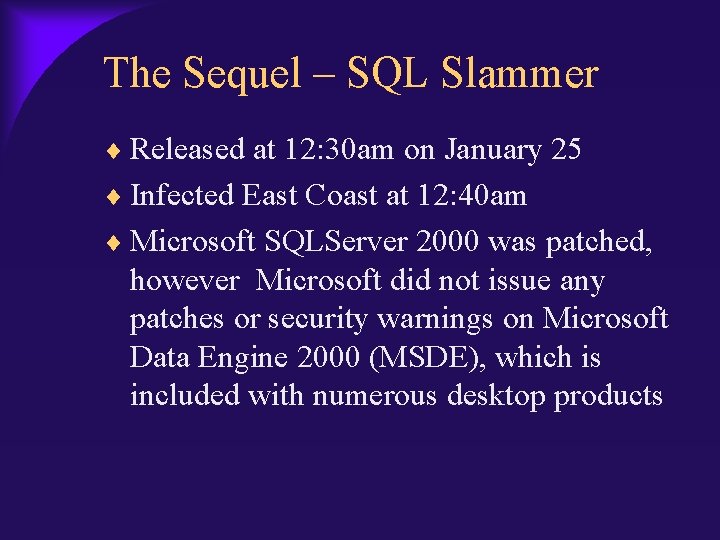 The Sequel – SQL Slammer

♦ Released at 12:30am on January 25

♦ Infected East Coast at 12:40am

♦ Microsoft SQLServer 2000 was patched, however Microsoft did not issue any patches or security warnings on Microsoft Data Engine 2000 (MSDE), which is included with numerous desktop products